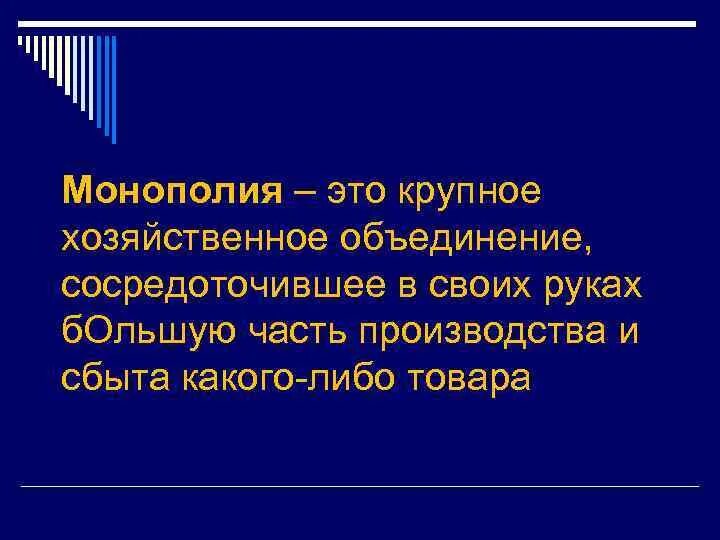 Монополия – это крупное хозяйственное объединение, сосредоточившее в своих руках бОльшую часть производства и сбыта какого-либо товара